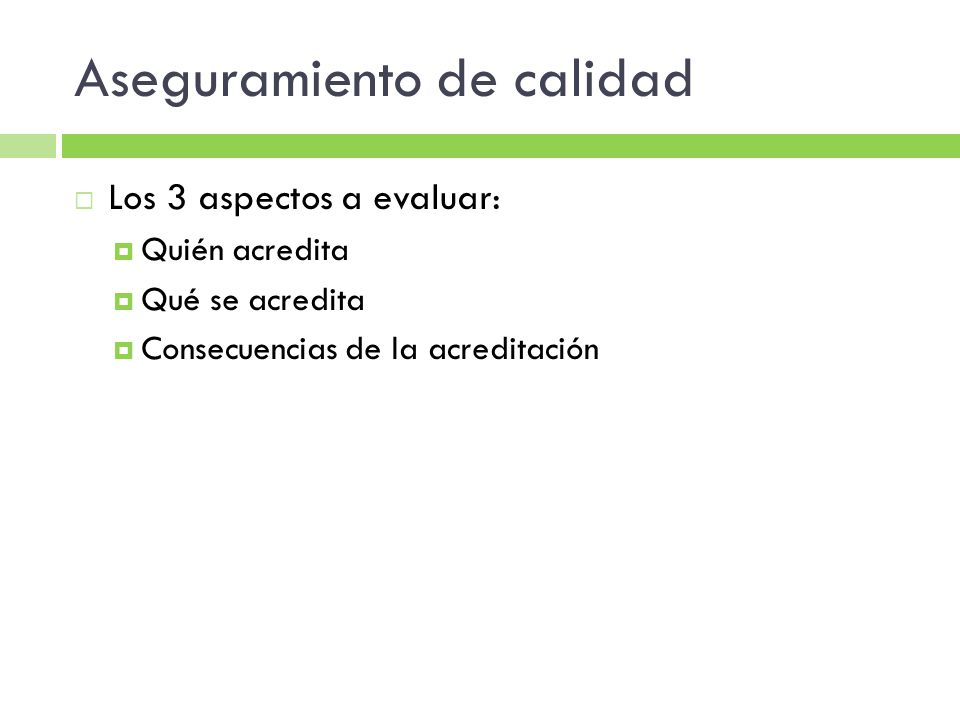 Aseguramiento de calidad

Los 3 aspectos a evaluar:
Quién acredita
Qué se acredita
Consecuencias de la acreditación